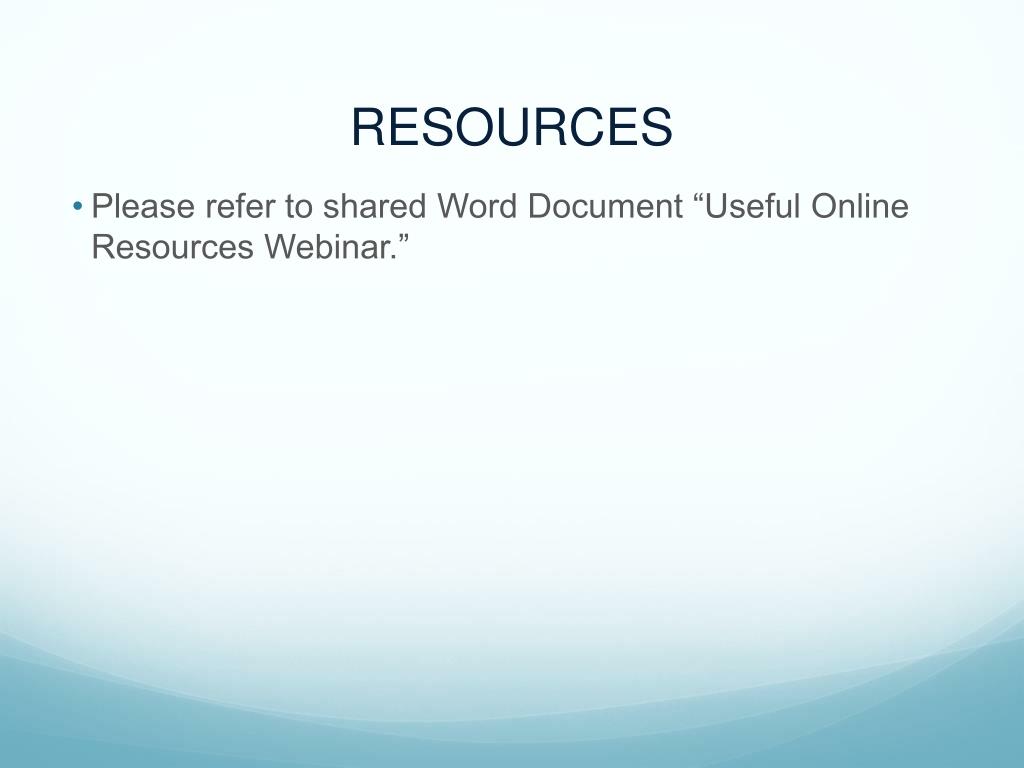 RESOURCES

• Please refer to shared Word Document “Useful Online Resources Webinar.”